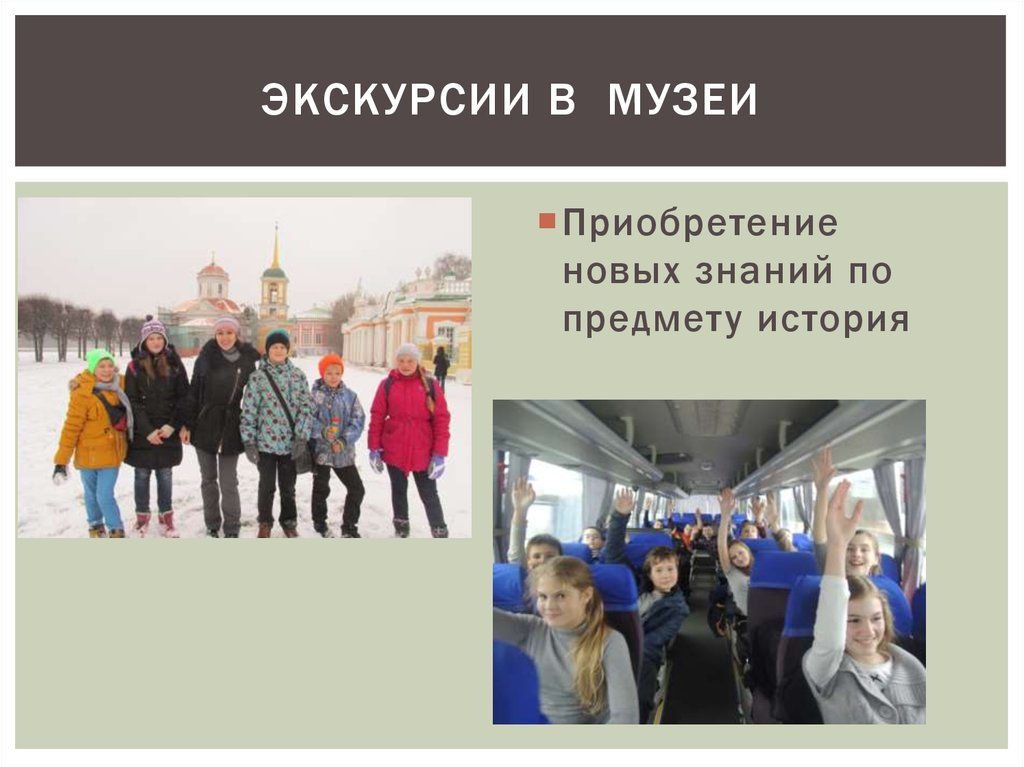 ЭКСКУРСИИ В МУЗЕИ

Приобретение новых знаний по предмету история